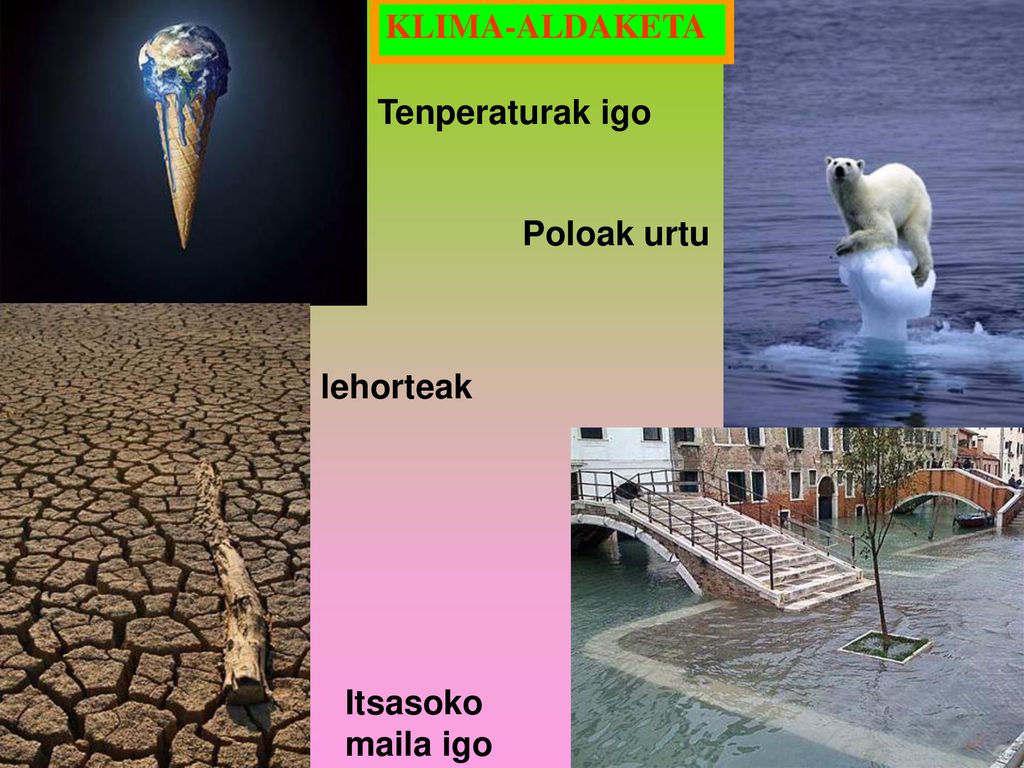 KLIMA-ALDAKETA

Tenperaturak igo

Poloak urtu

lehorteak

Itsasoko maila igo